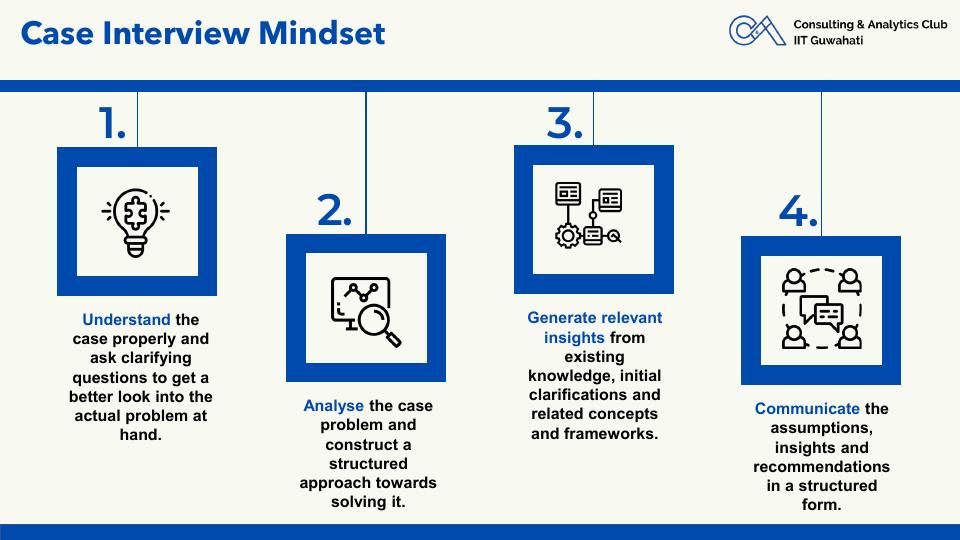 Case Interview Mindset

Consulting & Analytics Club
IIT Guwahati

1.

Understand the case properly and ask clarifying questions to get a better look into the actual problem at hand.

2.

Analyse the case problem and construct a structured approach towards solving it.

3.

Generate relevant insights from existing knowledge, initial clarifications and related concepts and frameworks.

4.

Communicate the assumptions, insights and recommendations in a structured form.